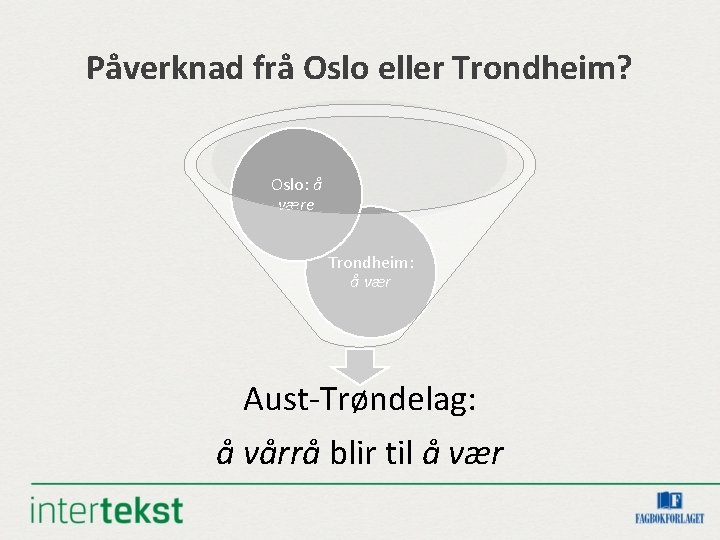 Påverknad frå Oslo eller Trondheim?

Oslo: å være

Trondheim: å vær

Aust-Trøndelag:

å vårrå blir til å vær

intertekst

FAGBOKFORLAGET